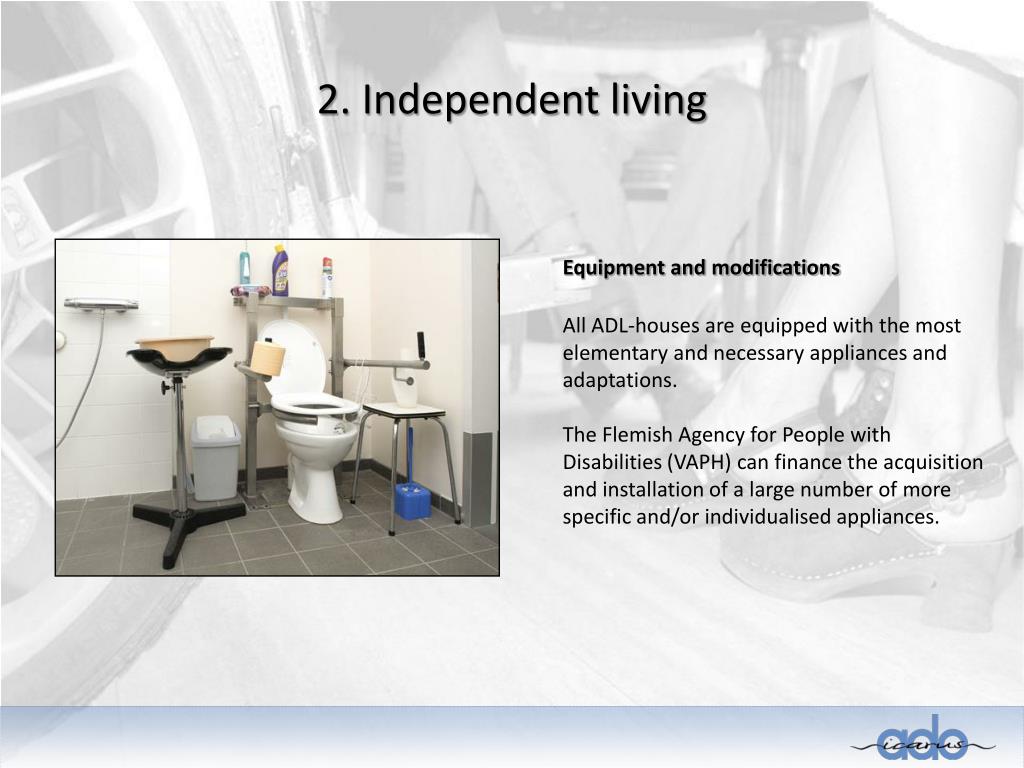 2. Independent living

Equipment and modifications

All ADL-houses are equipped with the most elementary and necessary appliances and adaptations.

The Flemish Agency for People with Disabilities (VAPH) can finance the acquisition and installation of a large number of more specific and/or individualised appliances.

ado
icarus